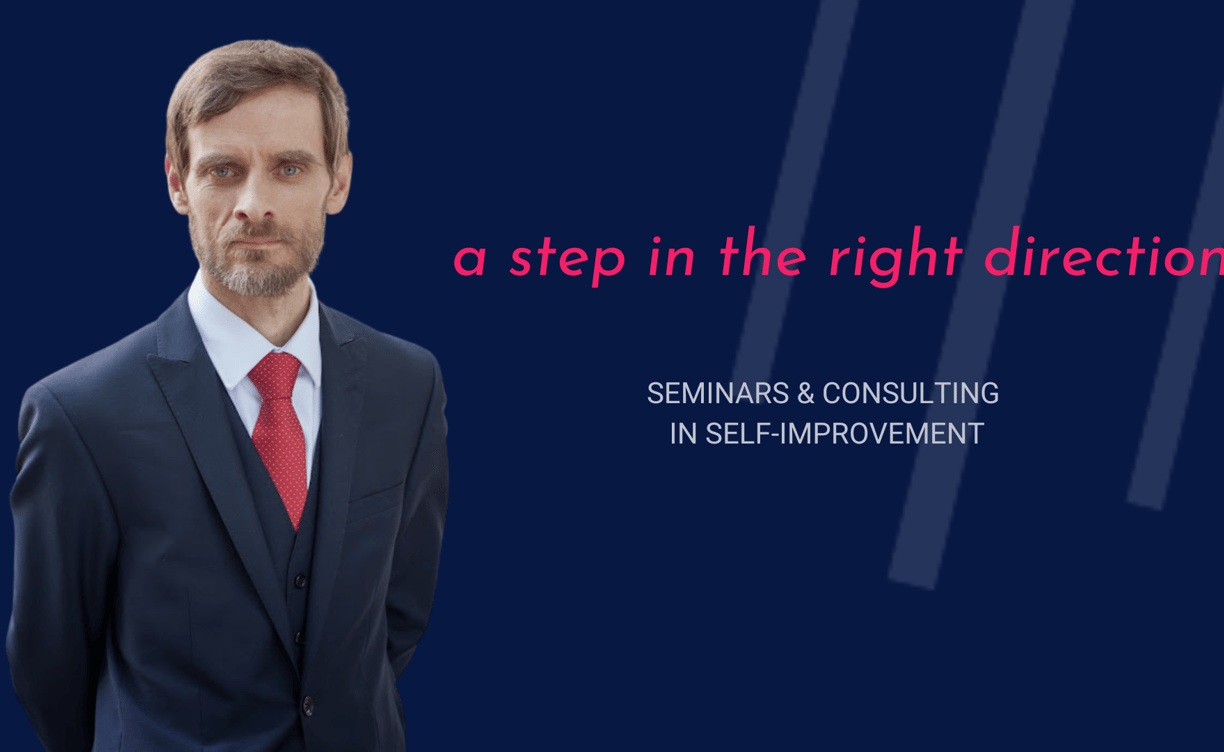 a step in the right direction

SEMINARS & CONSULTING
IN SELF-IMPROVEMENT